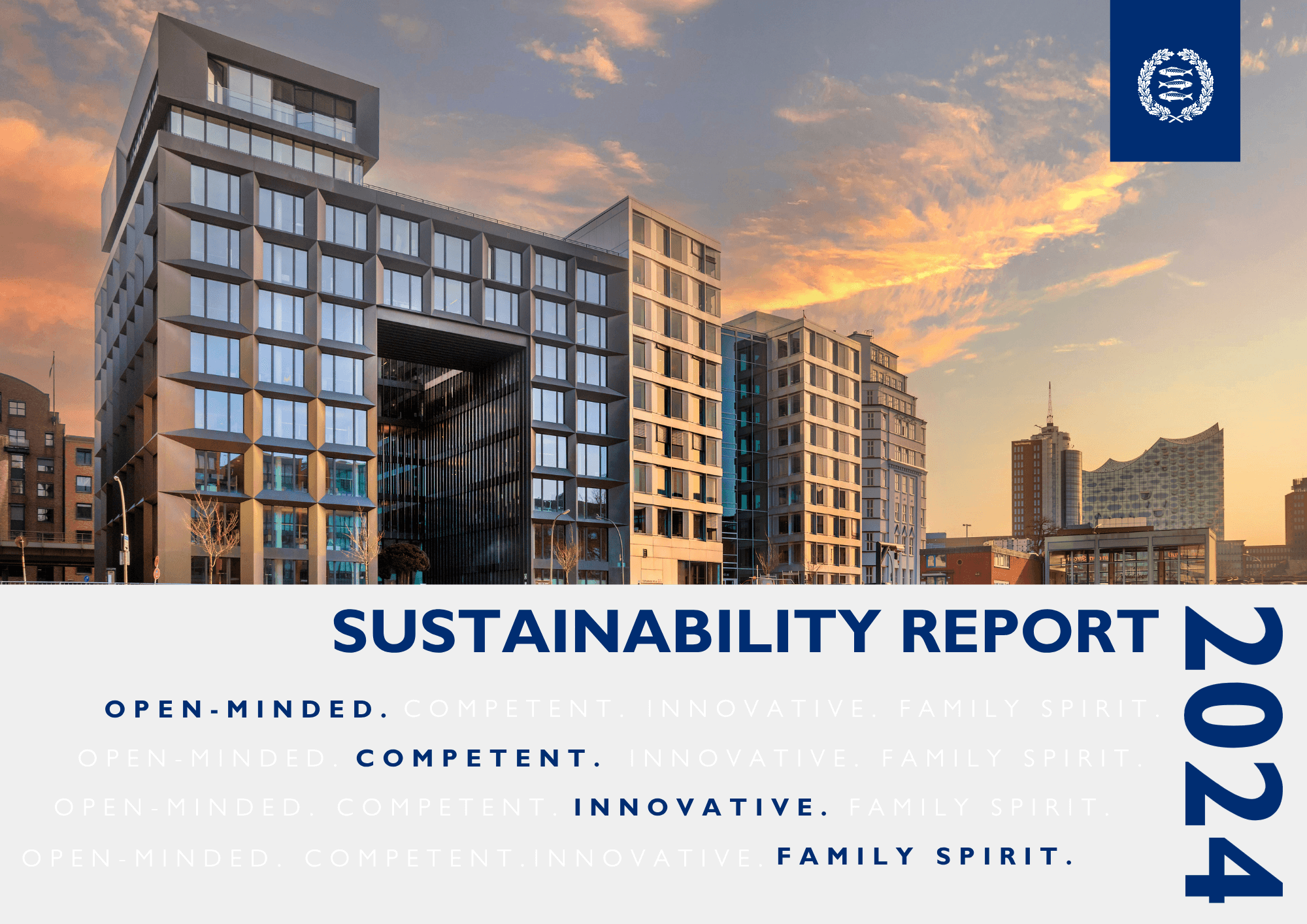 SUSTAINABILITY REPORT

2024

OPEN-MINDED. COMPETENT. INNOVATIVE. FAMILY SPIRIT.
OPEN-MINDED. COMPETENT. INNOVATIVE. FAMILY SPIRIT.
OPEN-MINDED. COMPETENT. INNOVATIVE. FAMILY SPIRIT.
OPEN-MINDED. COMPETENT. INNOVATIVE. FAMILY SPIRIT.